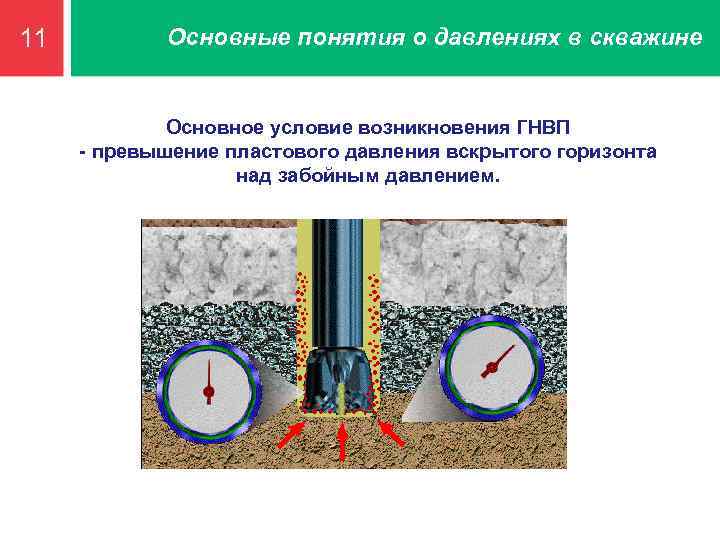 11

Основные понятия о давлениях в скважине

Основное условие возникновения ГНВП
- превышение пластового давления вскрытого горизонта над забойным давлением.